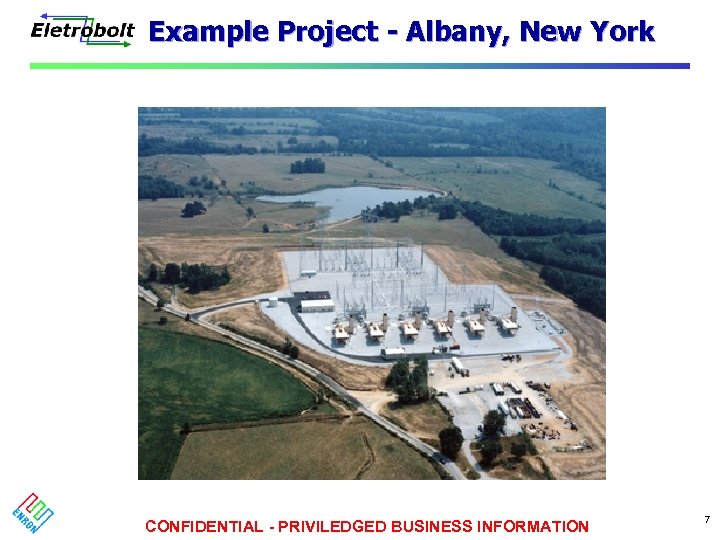 Eletrobolt Example Project - Albany, New York

ENRON

CONFIDENTIAL - PRIVILEDGED BUSINESS INFORMATION

7